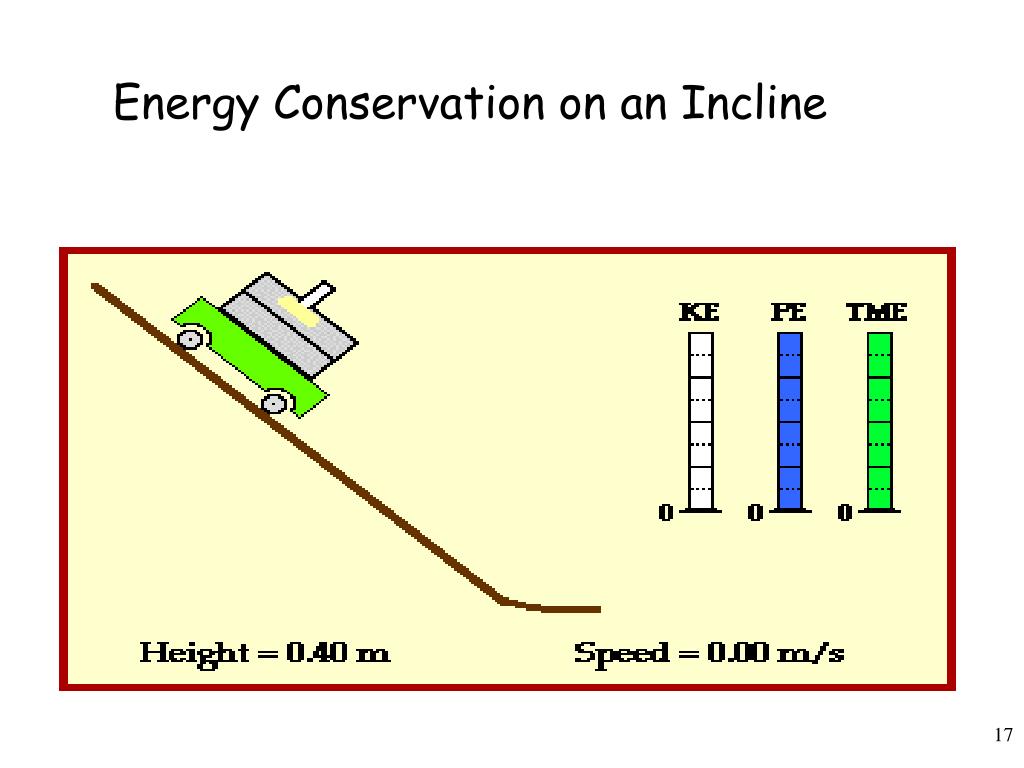 Energy Conservation on an Incline

KE PE TME

0 0 0

Height = 0.40 m Speed = 0.00 m/s

17